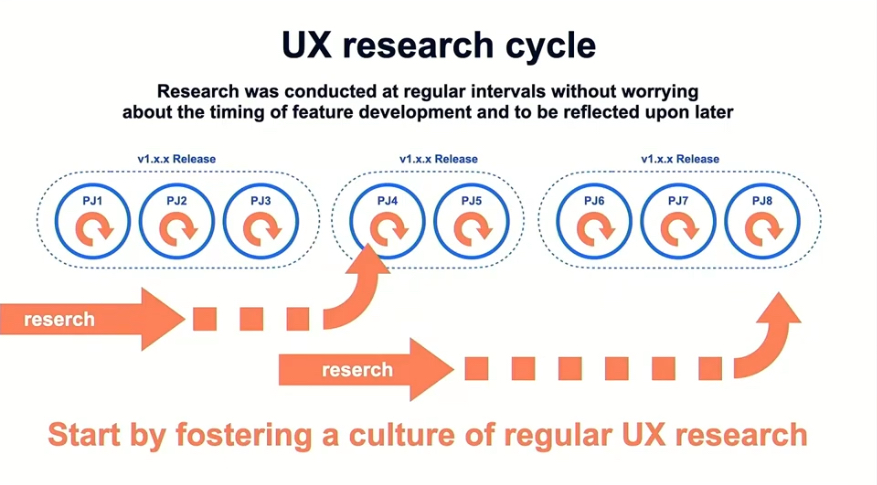 UX research cycle

Research was conducted at regular intervals without worrying about the timing of feature development and to be reflected upon later

v1.x.x Release

PJ1 PJ2 PJ3

v1.x.x Release

PJ4 PJ5

v1.x.x Release

PJ6 PJ7 PJ8

reserch

reserch

Start by fostering a culture of regular UX research